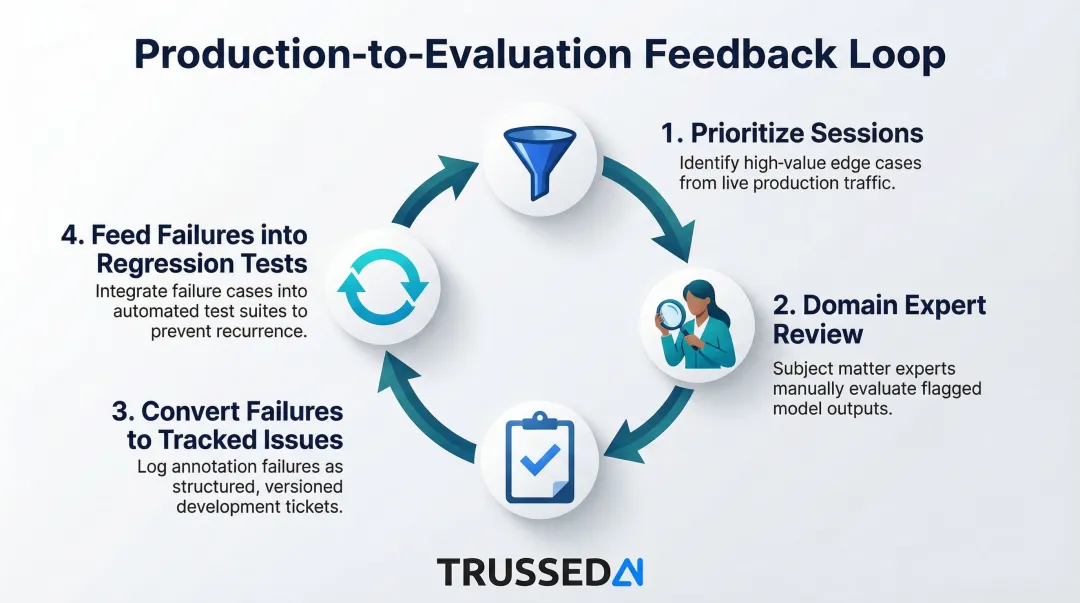 Production-to-Evaluation Feedback Loop

1. Prioritize Sessions
Identify high-value edge cases from live production traffic.

2. Domain Expert Review
Subject matter experts manually evaluate flagged model outputs.

3. Convert Failures to Tracked Issues
Log annotation failures as structured, versioned development tickets.

4. Feed Failures into Regression Tests
Integrate failure cases into automated test suites to prevent recurrence.

TRUSSED